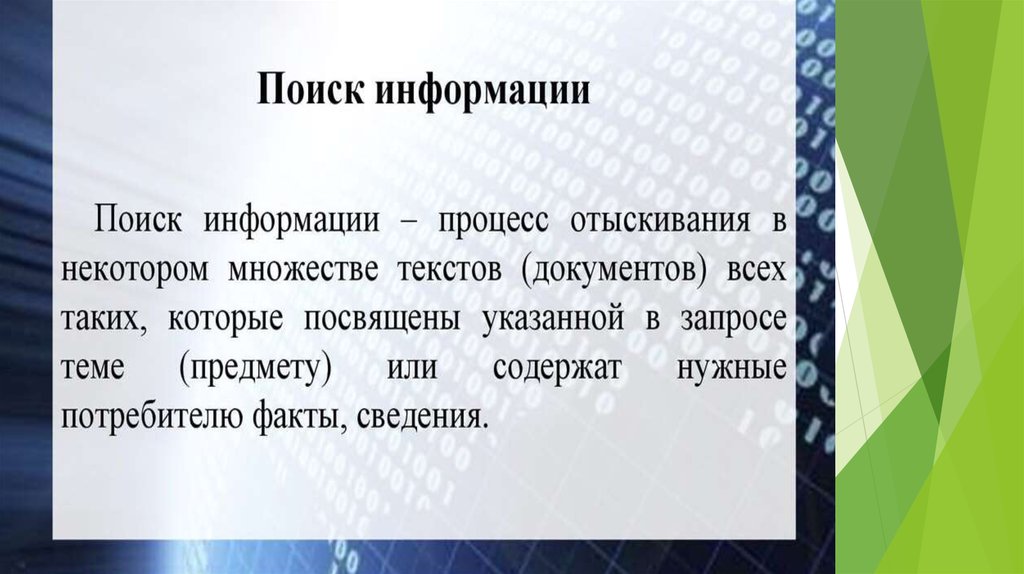 Поиск информации

Поиск информации – процесс отыскивания в некотором множестве текстов (документов) всех таких, которые посвящены указанной в запросе теме (предмету) или содержат нужные потребителю факты, сведения.